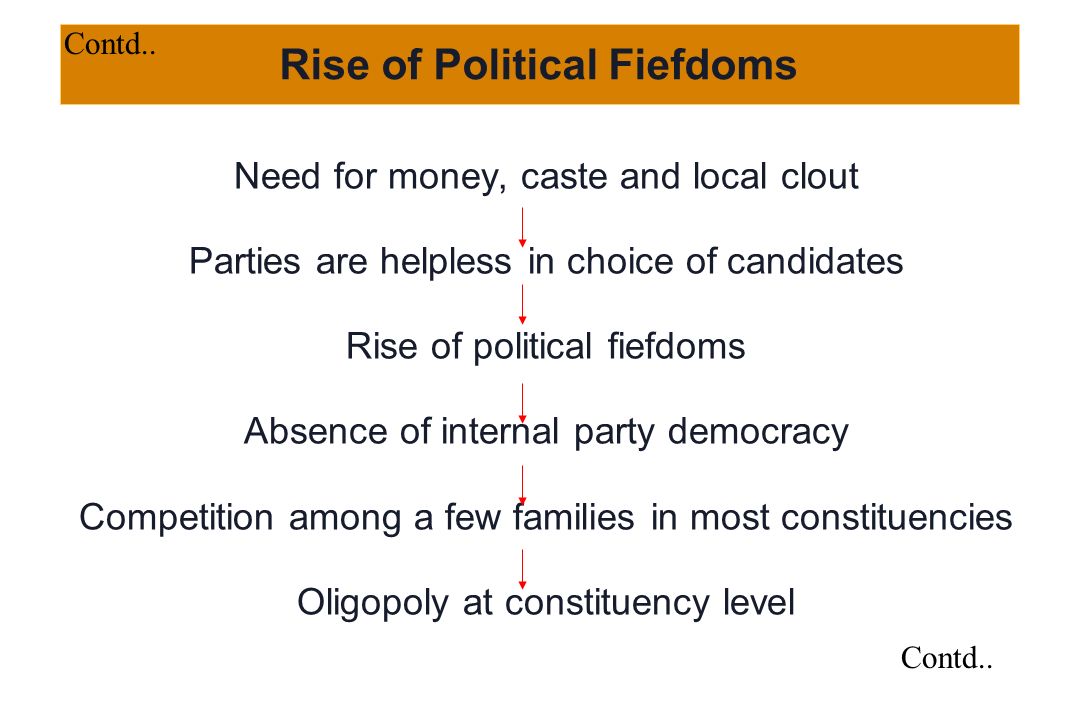 Contd..

Rise of Political Fiefdoms

Need for money, caste and local clout

Parties are helpless in choice of candidates

Rise of political fiefdoms

Absence of internal party democracy

Competition among a few families in most constituencies

Oligopoly at constituency level

Contd..